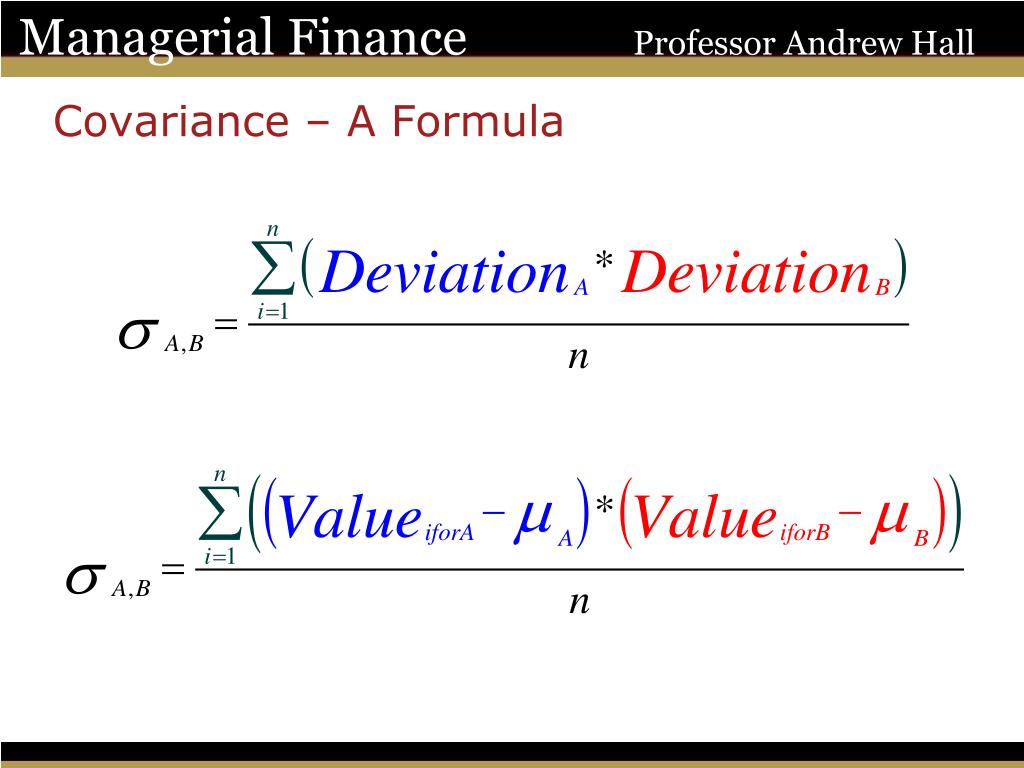 Managerial Finance Professor Andrew Hall

Covariance – A Formula

$\sigma_{A,B} = \frac{\sum_{i=1}^{n}\left(Deviation_A * Deviation_B\right)}{n}$

$\sigma_{A,B} = \frac{\sum_{i=1}^{n}\left(\left(Value_{iforA} - \mu_A\right) * \left(Value_{iforB} - \mu_B\right)\right)}{n}$